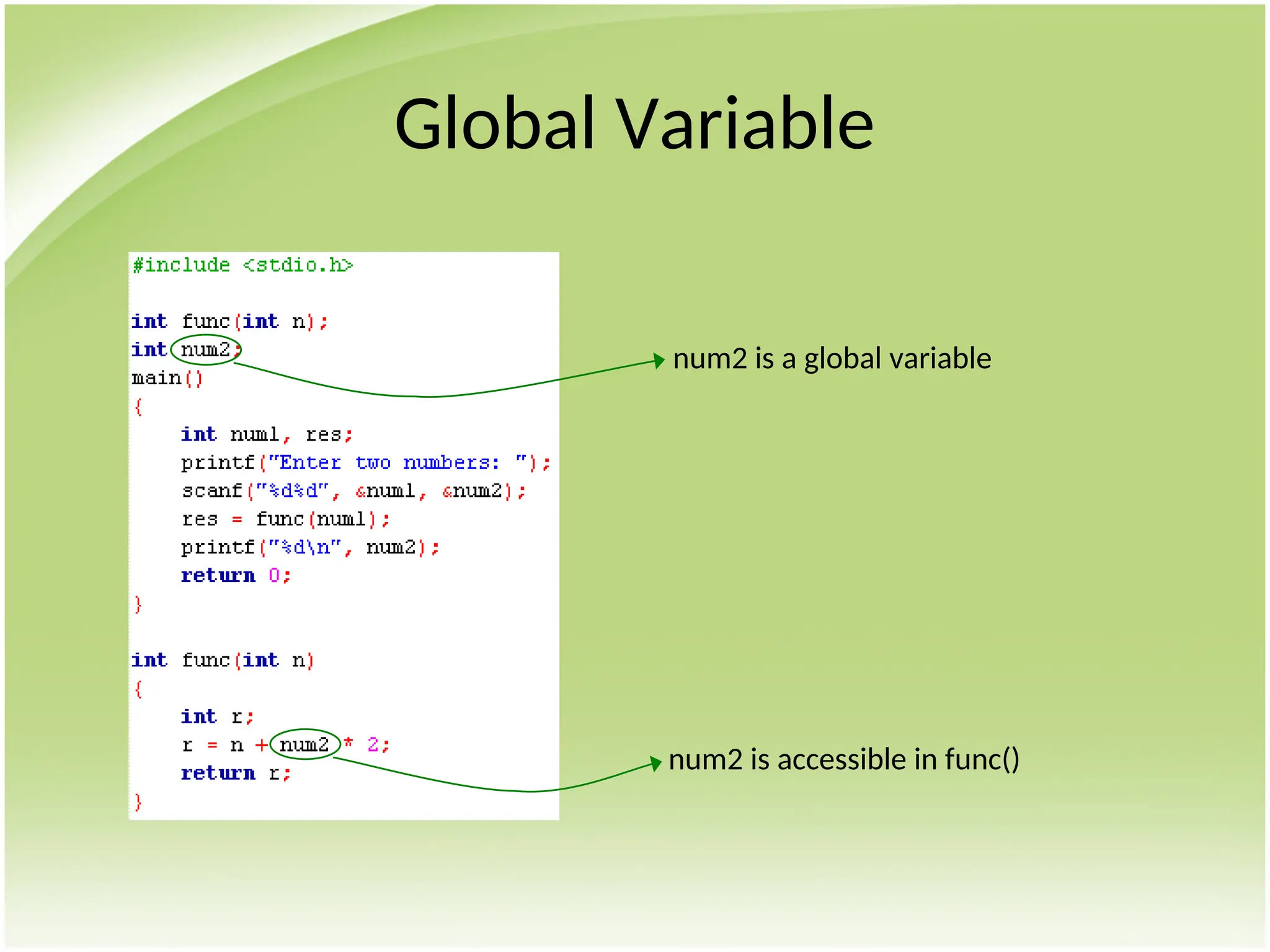 Global Variable

#include <stdio.h>

int func(int n);
int num2;
main()
{
    int num1, res;
    printf("Enter two numbers: ");
    scanf("%d%d", &num1, &num2);
    res = func(num1);
    printf("%d\n", num2);
    return 0;
}

int func(int n)
{
    int r;
    r = n + num2 * 2;
    return r;
}

num2 is a global variable

num2 is accessible in func()